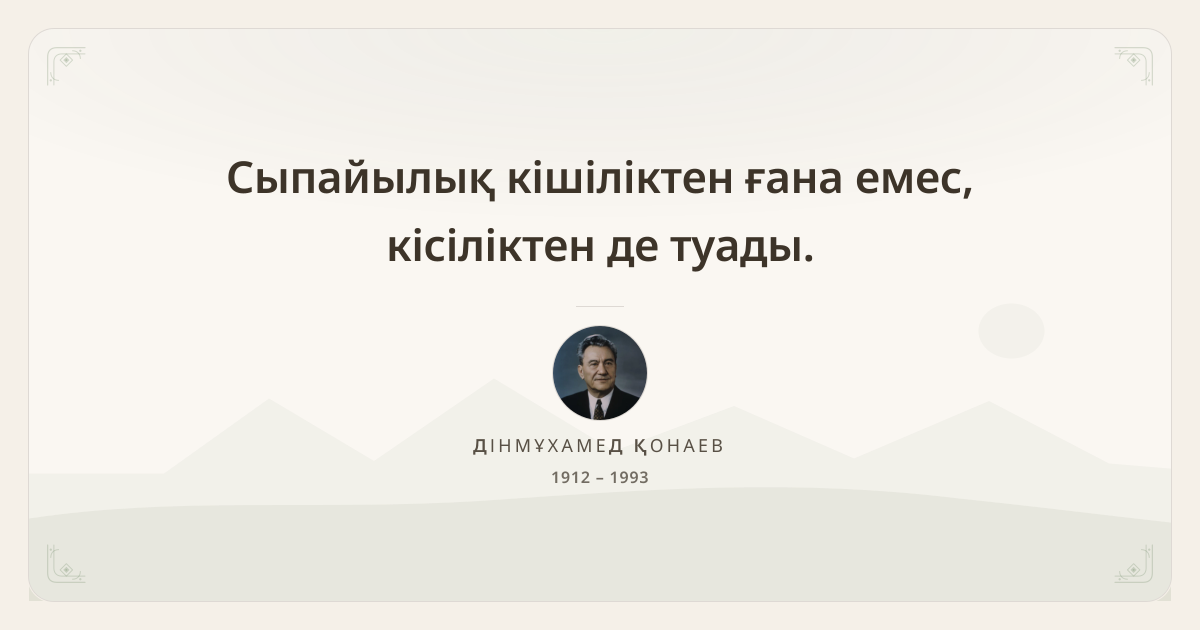 Сыпайылық кішіліктен ғана емес, кісіліктен де туады.

ДІНМҰХАМЕД ҚОНАЕВ
1912 – 1993